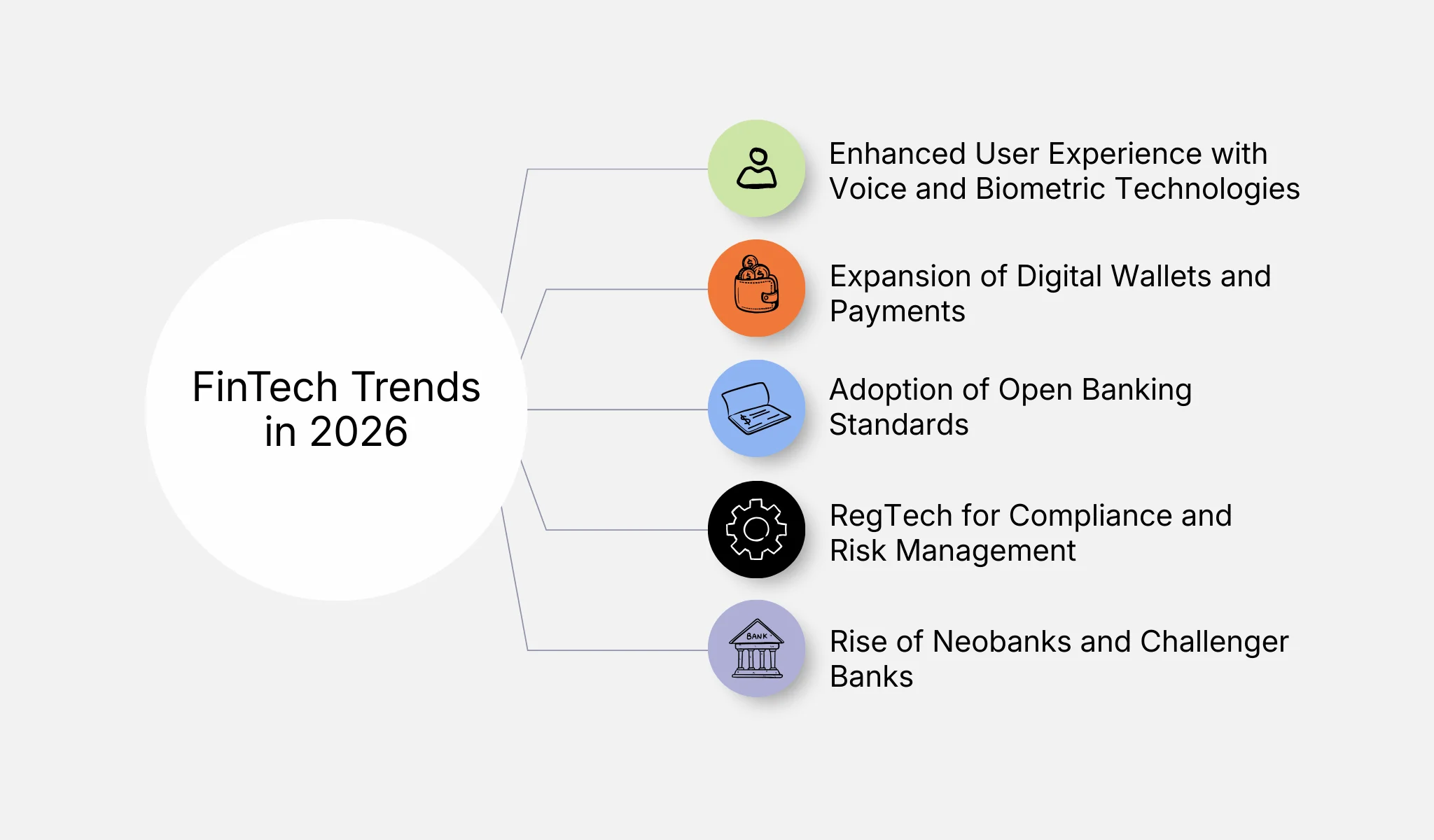 FinTech Trends in 2026

Enhanced User Experience with Voice and Biometric Technologies

Expansion of Digital Wallets and Payments

Adoption of Open Banking Standards

RegTech for Compliance and Risk Management

BANK

Rise of Neobanks and Challenger Banks